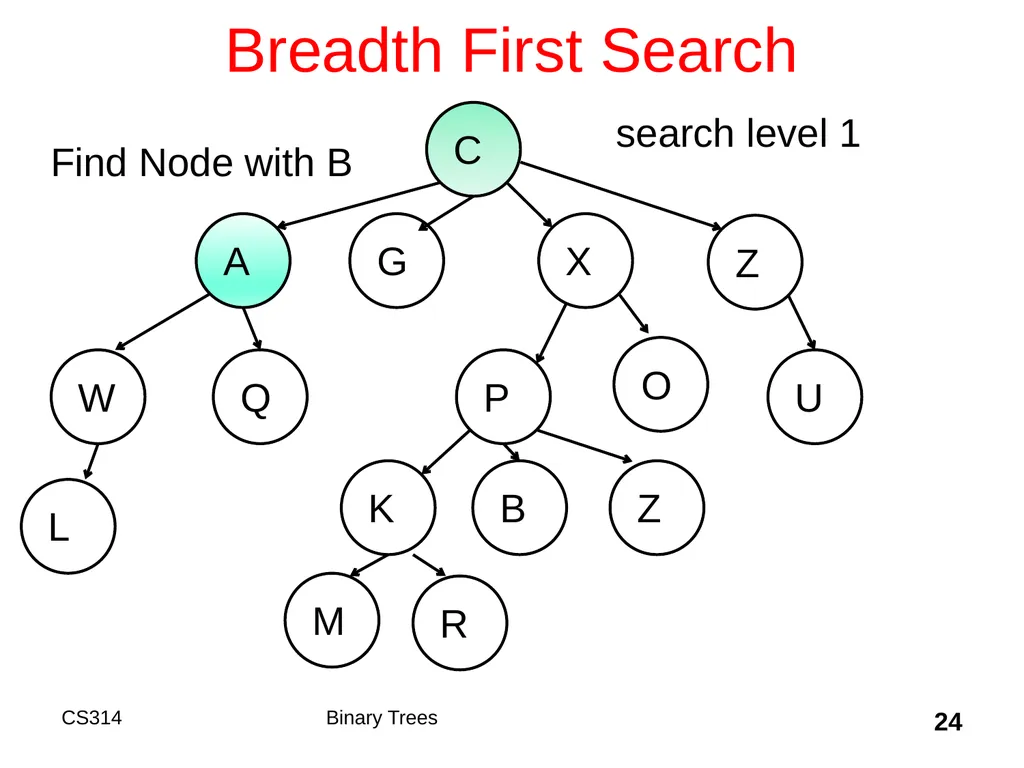 Breadth First Search

Find Node with B

search level 1

C

A

G

X

Z

W

Q

P

O

U

L

K

B

Z

M

R

CS314

Binary Trees

24